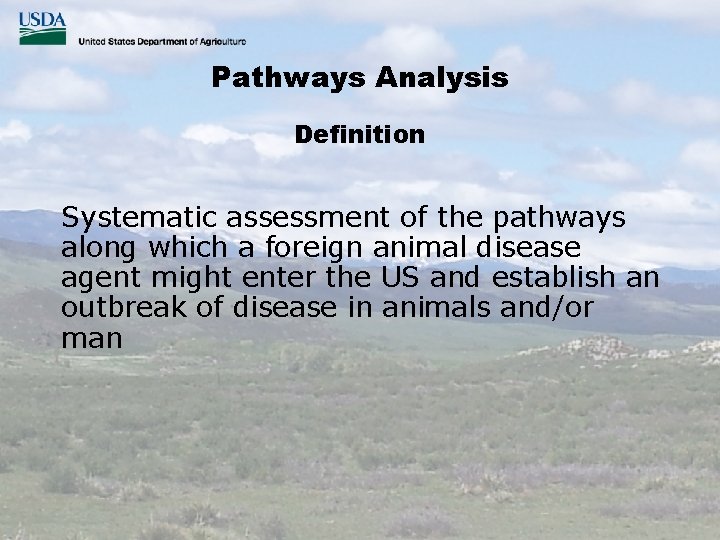 USDA
United States Department of Agriculture

Pathways Analysis

Definition

Systematic assessment of the pathways along which a foreign animal disease agent might enter the US and establish an outbreak of disease in animals and/or man